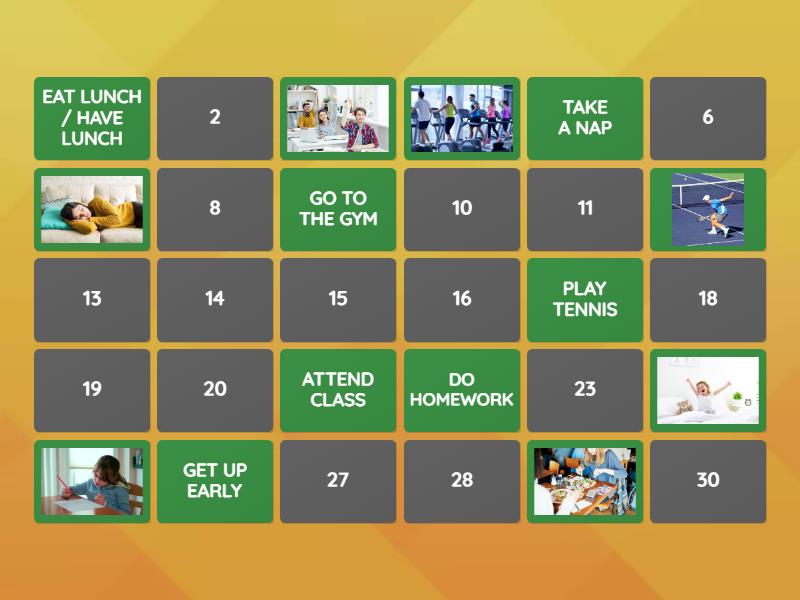 EAT LUNCH / HAVE LUNCH

2

TAKE A NAP

6

8

GO TO THE GYM

10

11

13

14

15

16

PLAY TENNIS

18

19

20

ATTEND CLASS

DO HOMEWORK

23

GET UP EARLY

27

28

30